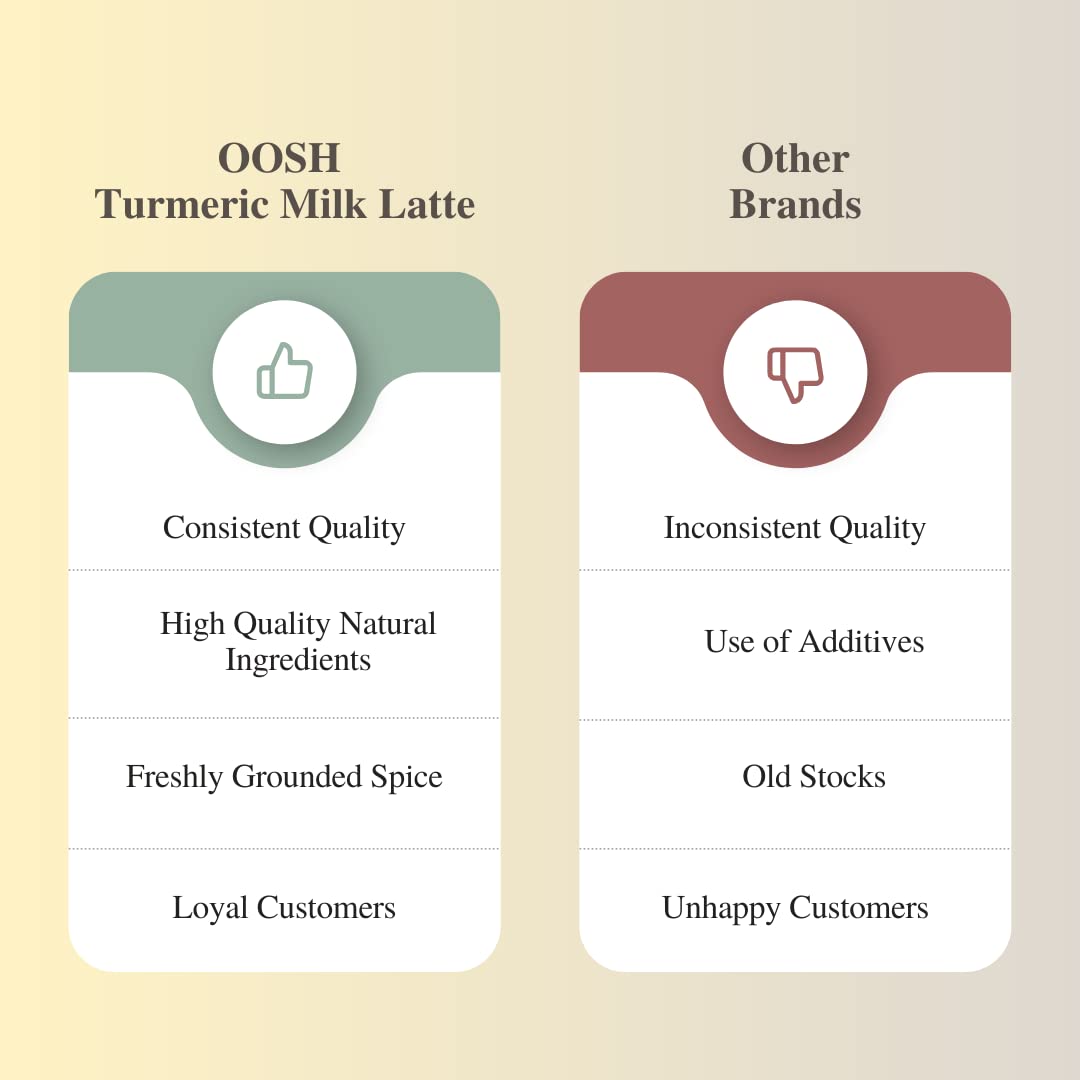 OOSH
Turmeric Milk Latte

Consistent Quality

High Quality Natural Ingredients

Freshly Grounded Spice

Loyal Customers

Other
Brands

Inconsistent Quality

Use of Additives

Old Stocks

Unhappy Customers